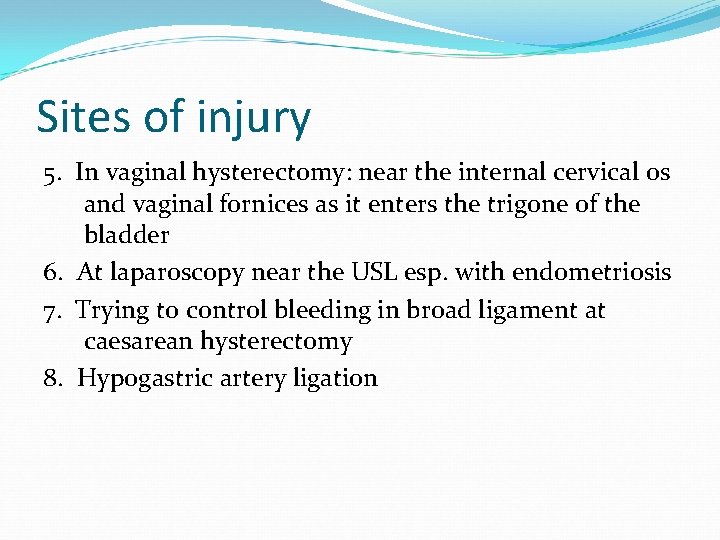 Sites of injury

5. In vaginal hysterectomy: near the internal cervical os and vaginal fornices as it enters the trigone of the bladder

6. At laparoscopy near the USL esp. with endometriosis

7. Trying to control bleeding in broad ligament at caesarean hysterectomy

8. Hypogastric artery ligation